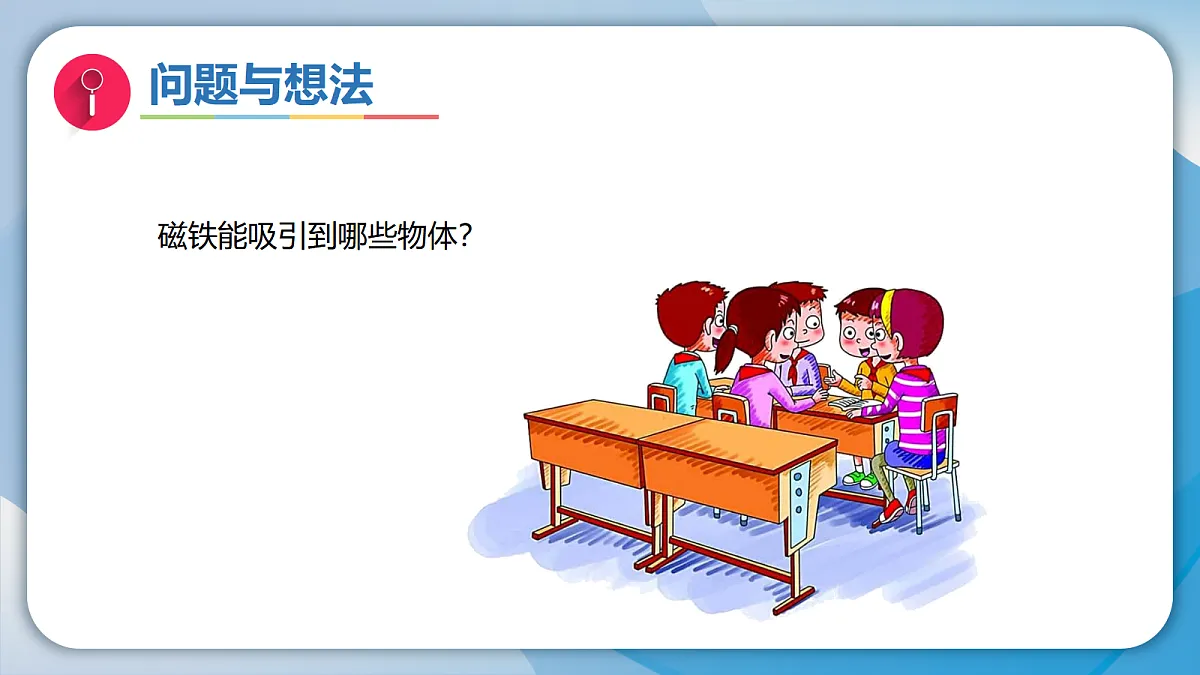 问题与想法

磁铁能吸引到哪些物体？